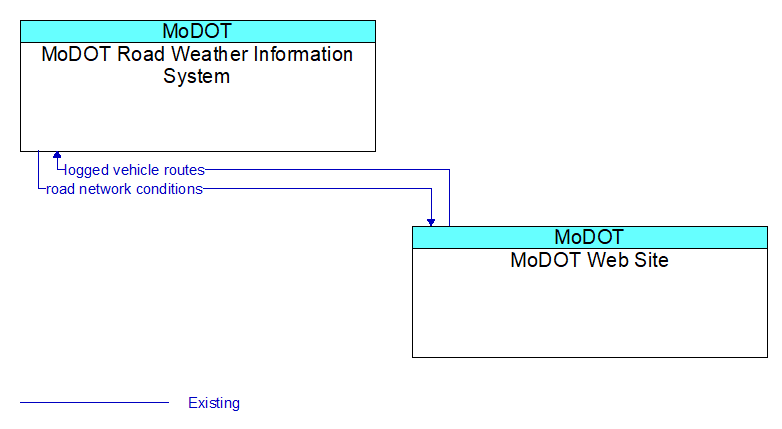 MoDOT
MoDOT Road Weather Information System

logged vehicle routes
road network conditions

MoDOT
MoDOT Web Site

Existing